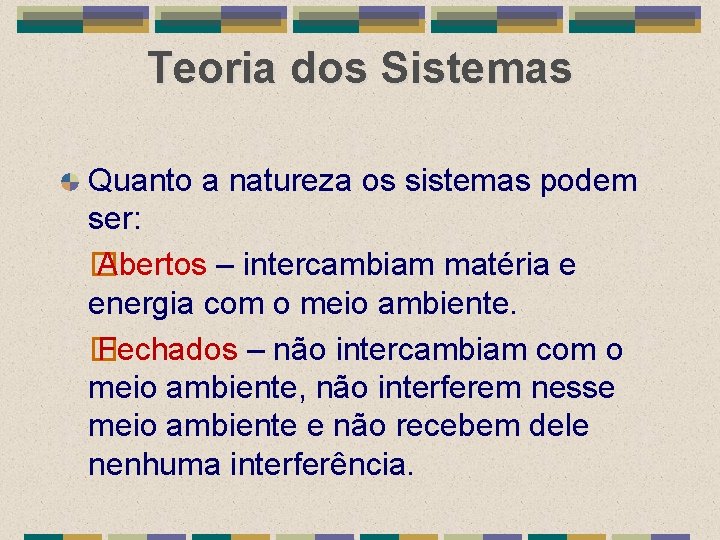 Teoria dos Sistemas

Quanto a natureza os sistemas podem ser:

Abertos – intercambiam matéria e energia com o meio ambiente.

Fechados – não intercambiam com o meio ambiente, não interferem nesse meio ambiente e não recebem dele nenhuma interferência.